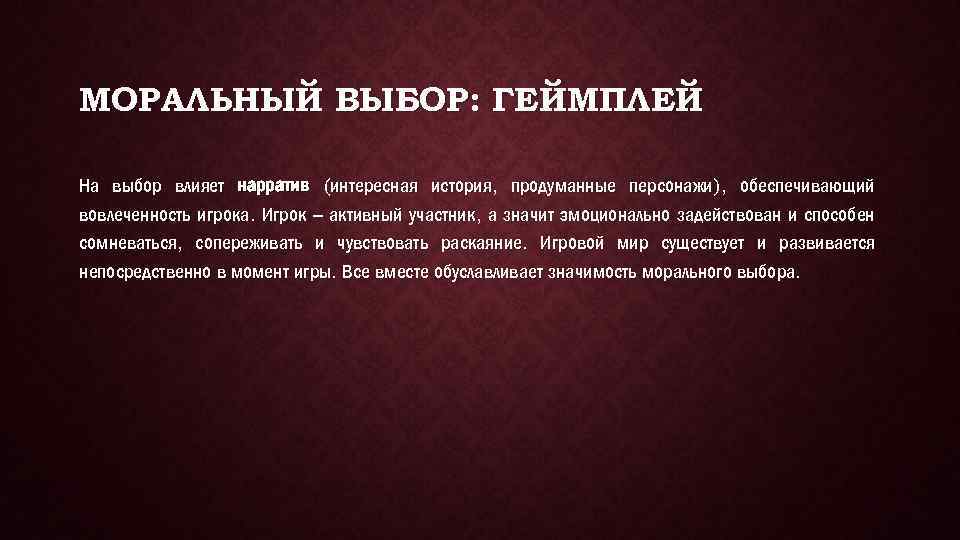 МОРАЛЬНЫЙ ВЫБОР: ГЕЙМПЛЕЙ

На выбор влияет нарратив (интересная история, продуманные персонажи), обеспечивающий вовлеченность игрока. Игрок – активный участник, а значит эмоционально задействован и способен сомневаться, сопереживать и чувствовать раскаяние. Игровой мир существует и развивается непосредственно в момент игры. Все вместе обуславливает значимость морального выбора.